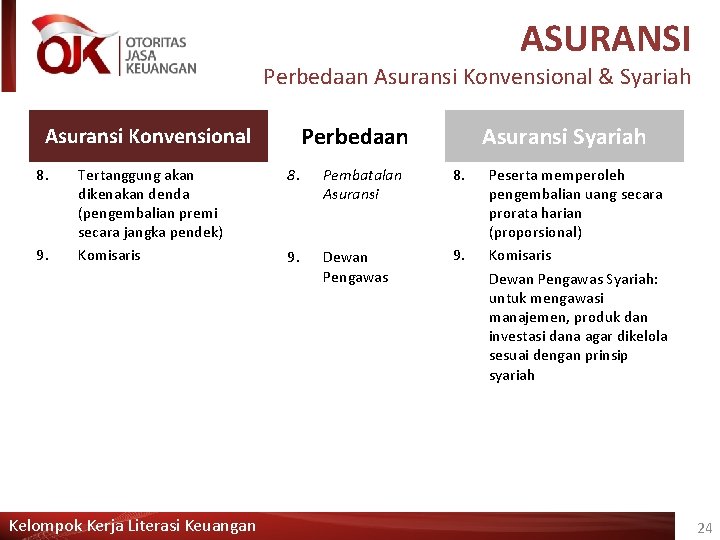 OJK OTORITAS JASA KEUANGAN

ASURANSI

Perbedaan Asuransi Konvensional & Syariah

| Asuransi Konvensional | Perbedaan | Asuransi Syariah |
|---|---|---|
| 8. Tertanggung akan dikenakan denda (pengembalian premi secara jangka pendek) | 8. Pembatalan Asuransi | 8. Peserta memperoleh pengembalian uang secara prorata harian (proporsional) |
| 9. Komisaris | 9. Dewan Pengawas | 9. Komisaris Dewan Pengawas Syariah: untuk mengawasi manajemen, produk dan investasi dana agar dikelola sesuai dengan prinsip syariah |

Kelompok Kerja Literasi Keuangan

24